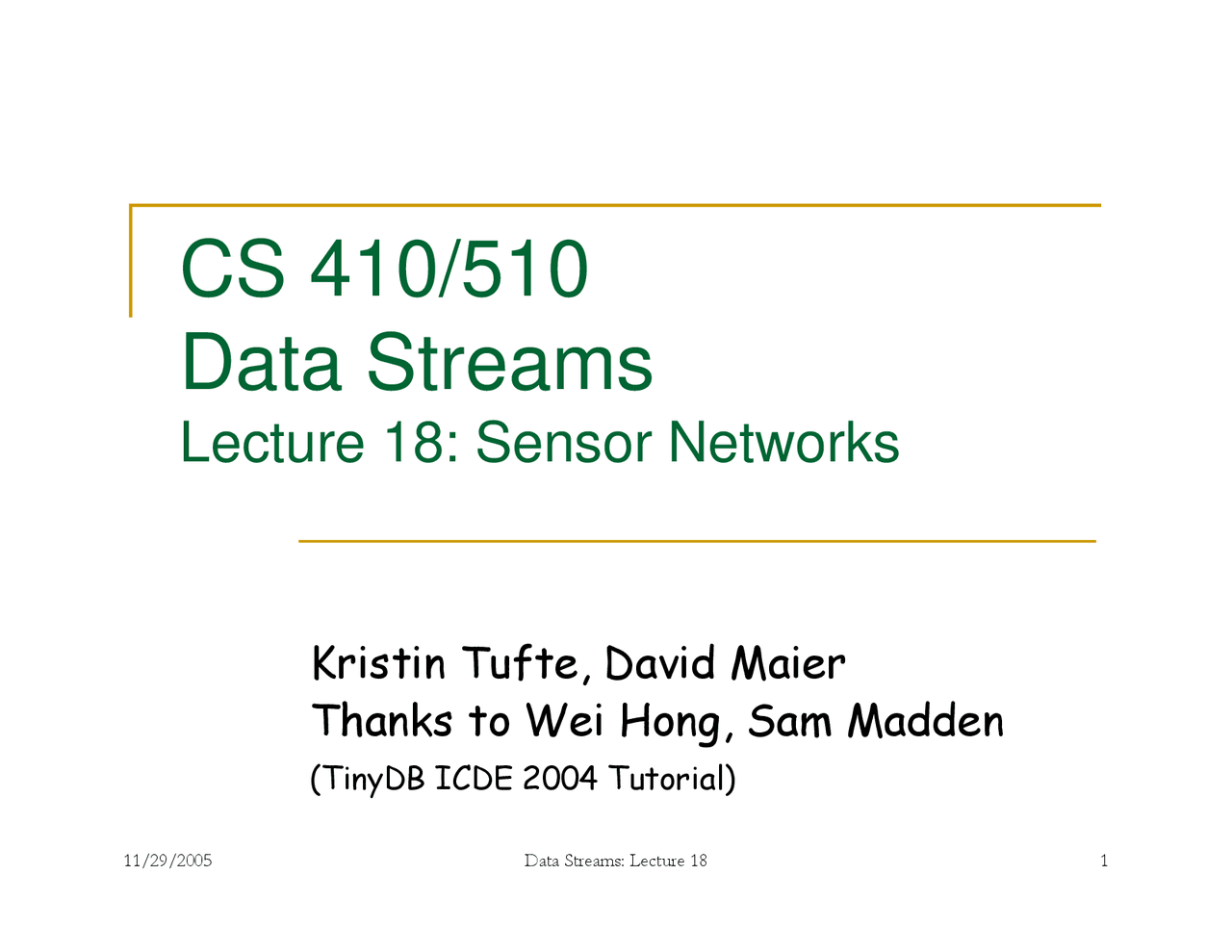 CS 410/510
Data Streams
Lecture 18: Sensor Networks

Kristin Tufte, David Maier
Thanks to Wei Hong, Sam Madden
(TinyDB ICDE 2004 Tutorial)

11/29/2005 Data Streams: Lecture 18 1